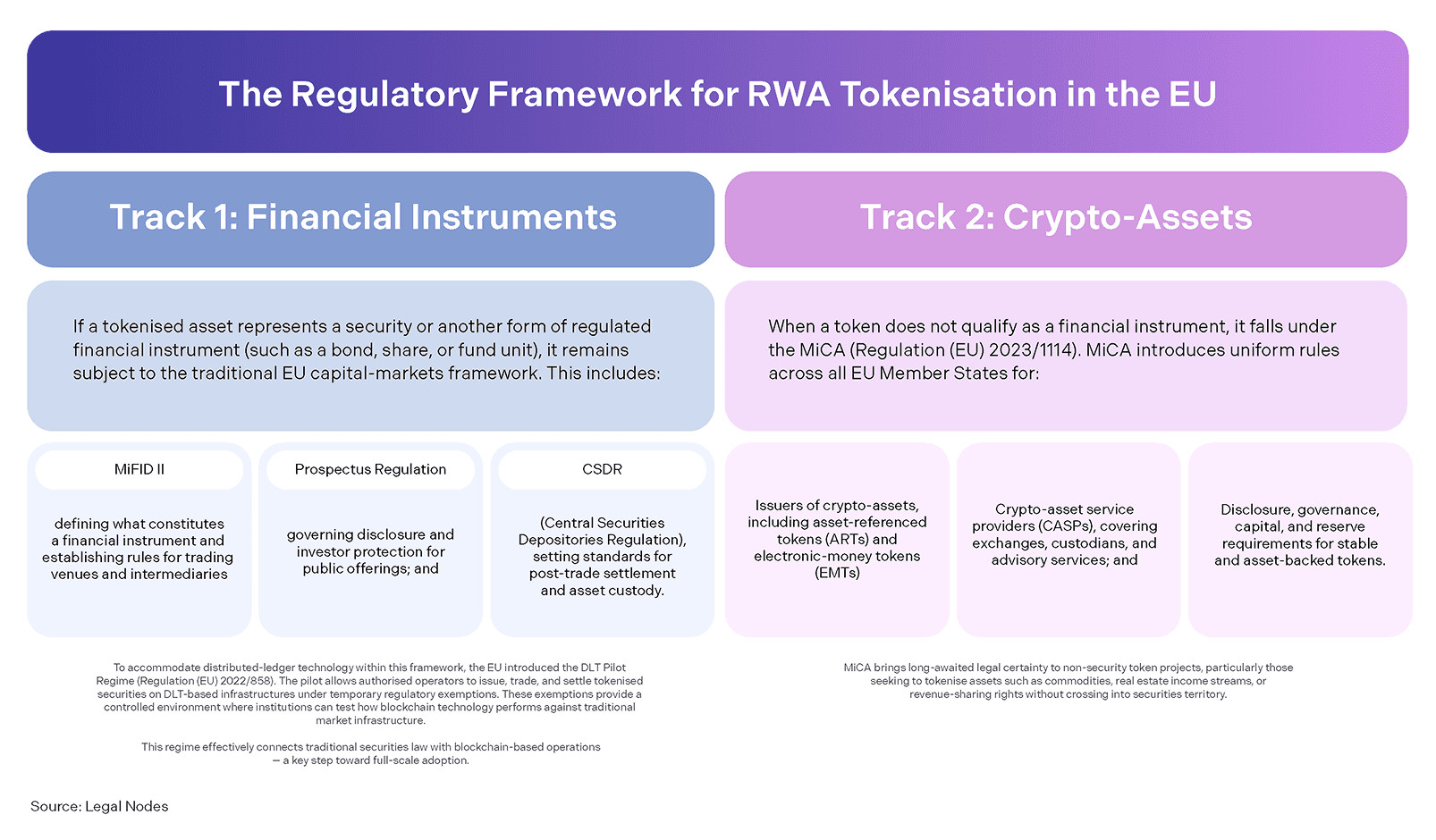 The Regulatory Framework for RWA Tokenisation in the EU

Track 1: Financial Instruments

If a tokenised asset represents a security or another form of regulated financial instrument (such as a bond, share, or fund unit), it remains subject to the traditional EU capital-markets framework. This includes:

MiFID II

defining what constitutes a financial instrument and establishing rules for trading venues and intermediaries

Prospectus Regulation

governing disclosure and investor protection for public offerings; and

CSDR

(Central Securities Depositories Regulation), setting standards for post-trade settlement and asset custody.

To accommodate distributed-ledger technology within this framework, the EU introduced the DLT Pilot Regime (Regulation (EU) 2022/858). The pilot allows authorised operators to issue, trade, and settle tokenised securities on DLT-based infrastructures under temporary regulatory exemptions. These exemptions provide a controlled environment where institutions can test how blockchain technology performs against traditional market infrastructure.

This regime effectively connects traditional securities law with blockchain-based operations — a key step toward full-scale adoption.

Track 2: Crypto-Assets

When a token does not qualify as a financial instrument, it falls under the MiCA (Regulation (EU) 2023/1114). MiCA introduces uniform rules across all EU Member States for:

Issuers of crypto-assets, including asset-referenced tokens (ARTs) and electronic-money tokens (EMTs)

Crypto-asset service providers (CASPs), covering exchanges, custodians, and advisory services; and

Disclosure, governance, capital, and reserve requirements for stable and asset-backed tokens.

MiCA brings long-awaited legal certainty to non-security token projects, particularly those seeking to tokenise assets such as commodities, real estate income streams, or revenue-sharing rights without crossing into securities territory.

Source: Legal Nodes